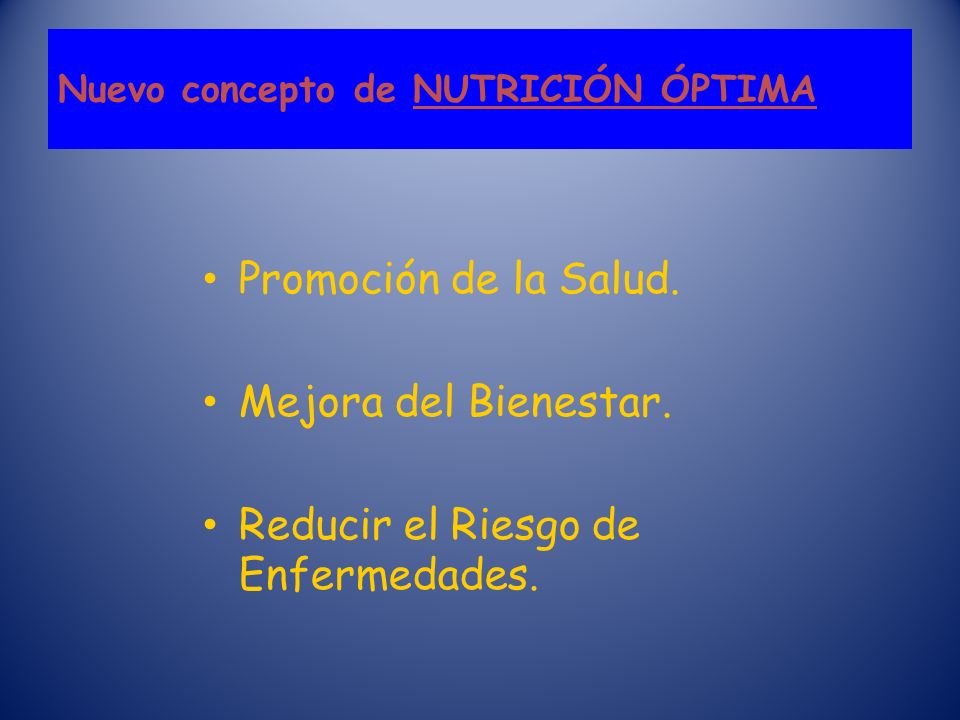 Nuevo concepto de NUTRICIÓN ÓPTIMA

• Promoción de la Salud.

• Mejora del Bienestar.

• Reducir el Riesgo de Enfermedades.